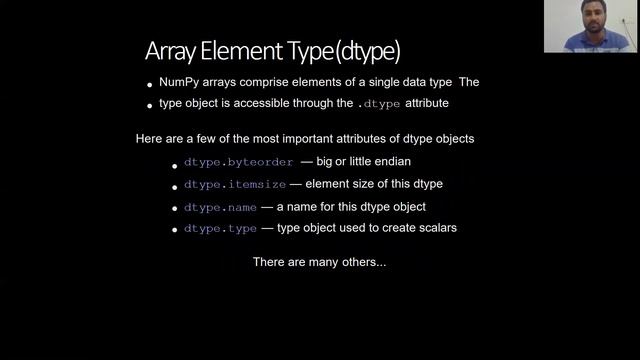 Array Element Type(dtype)

• NumPy arrays comprise elements of a single data type The
• type object is accessible through the .dtype attribute

Here are a few of the most important attributes of dtype objects

• dtype.byteorder — big or little endian
• dtype.itemsize — element size of this dtype
• dtype.name — a name for this dtype object
• dtype.type — type object used to create scalars

There are many others...